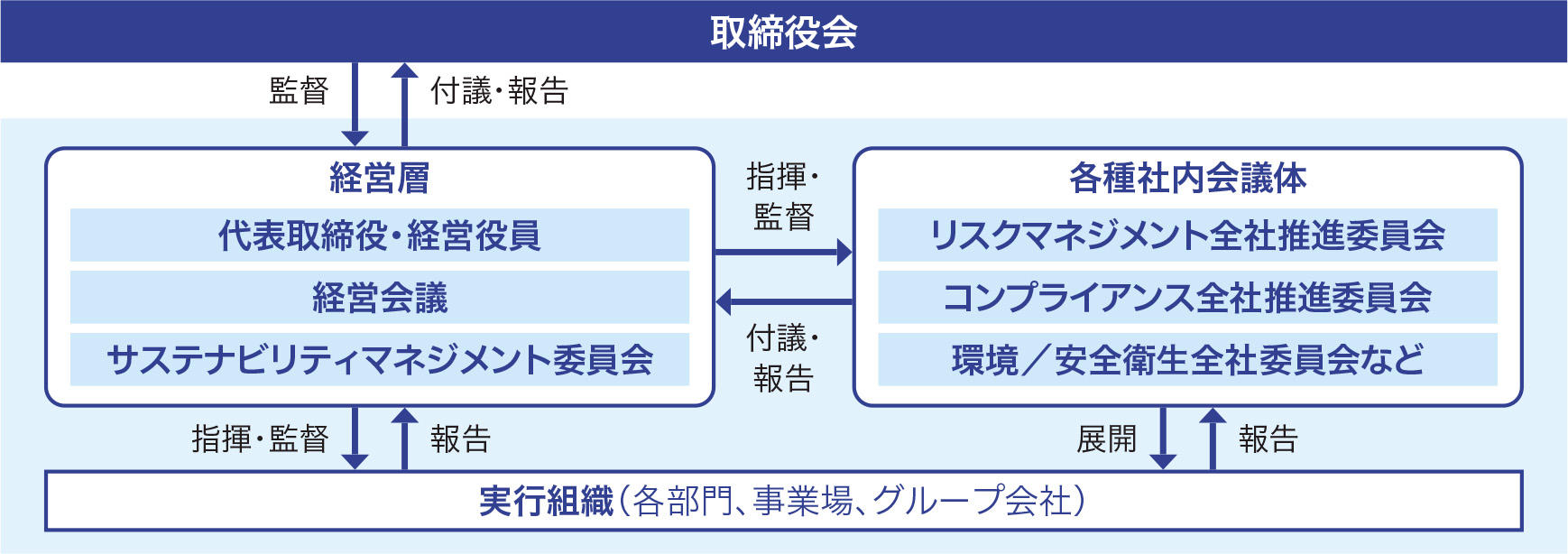 取締役会

監督

付議・報告

経営層

代表取締役・経営役員

経営会議

サステナビリティマネジメント委員会

指揮・監督

付議・報告

各種社内会議体

リスクマネジメント全社推進委員会

コンプライアンス全社推進委員会

環境／安全衛生全社委員会など

指揮・監督

報告

展開

報告

実行組織（各部門、事業場、グループ会社）